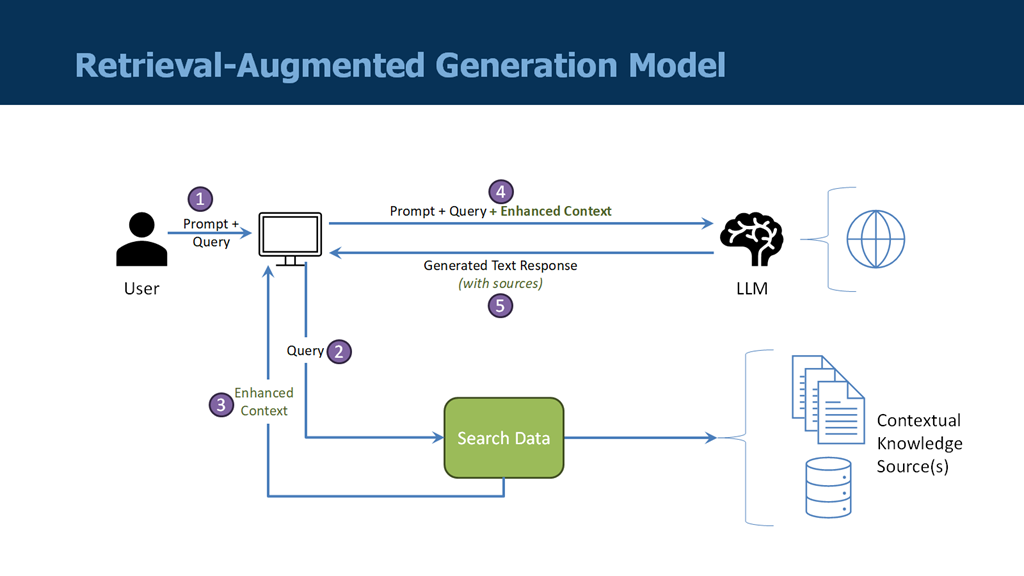 Retrieval-Augmented Generation Model

1 Prompt + Query

User

4 Prompt + Query + Enhanced Context

Generated Text Response (with sources) 5

LLM

Query 2

3 Enhanced Context

Search Data

Contextual Knowledge Source(s)